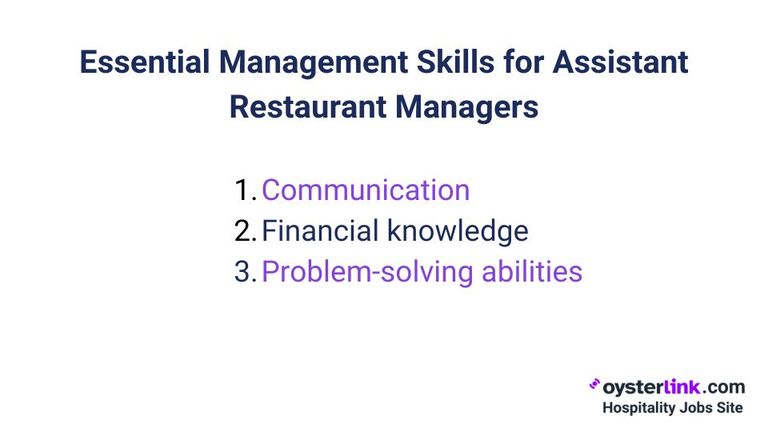 Essential Management Skills for Assistant Restaurant Managers

1. Communication
2. Financial knowledge
3. Problem-solving abilities

oysterlink.com
Hospitality Jobs Site